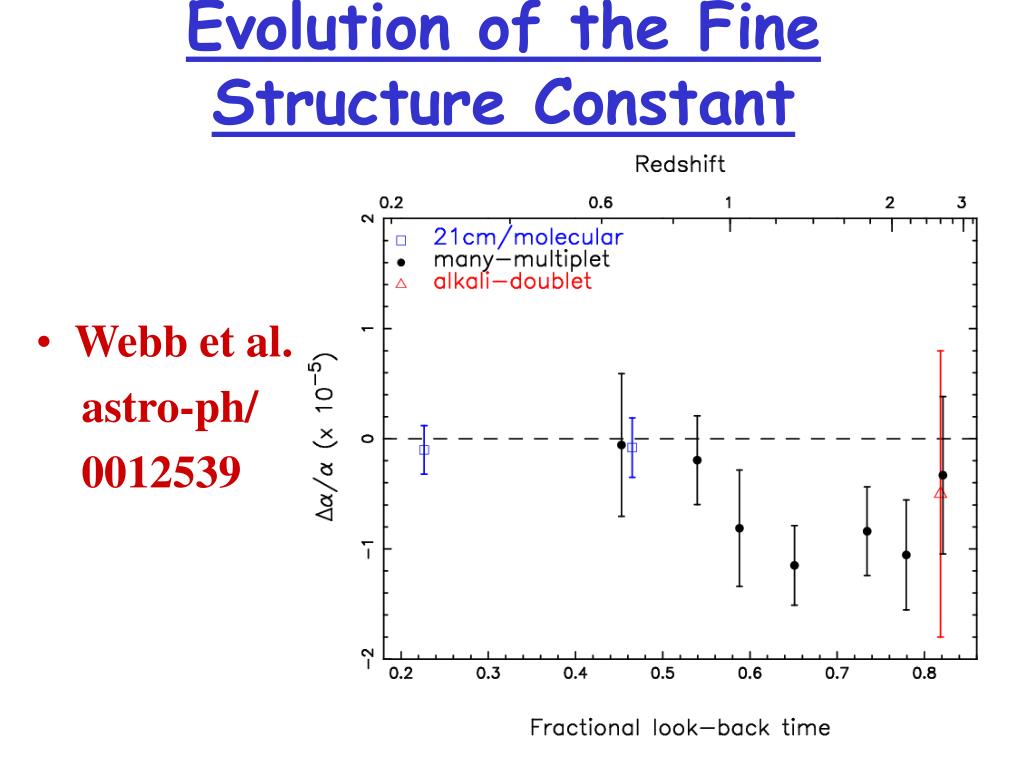 Evolution of the Fine Structure Constant

• Webb et al. astro-ph/ 0012539

Redshift

0.2 0.6 1 2 3

□ 21cm/molecular
● many−multiplet
△ alkali−doublet

$\Delta\alpha/\alpha$ (x $10^{-5}$)

2 1 0 −1 −2

0.2 0.3 0.4 0.5 0.6 0.7 0.8

Fractional look−back time